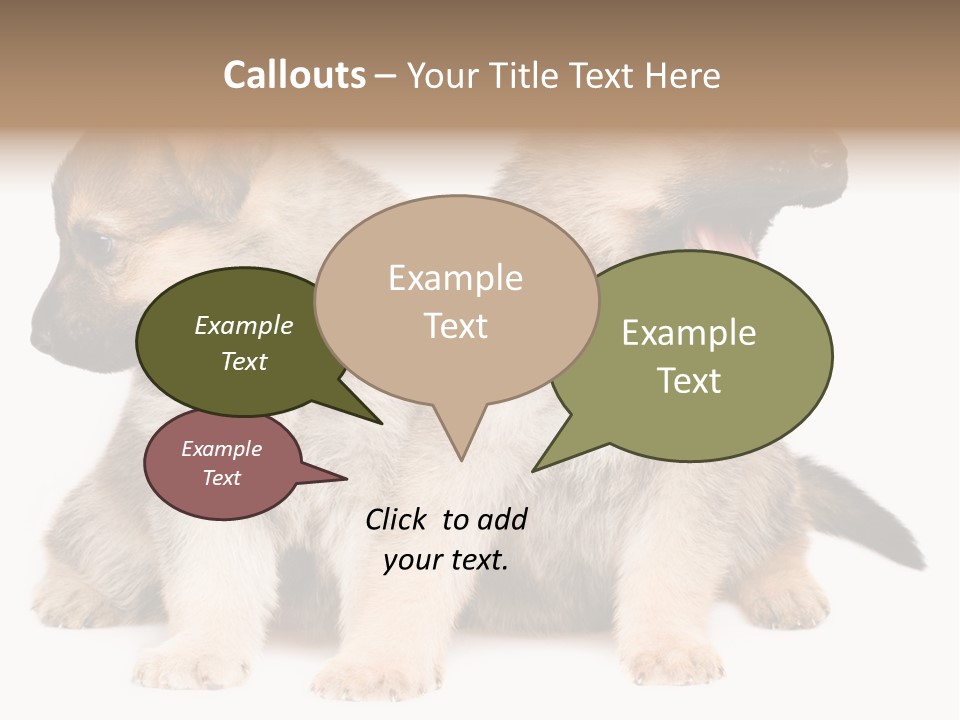 Callouts – Your Title Text Here

Example Text

Example Text

Example Text

Example Text

Click to add your text.